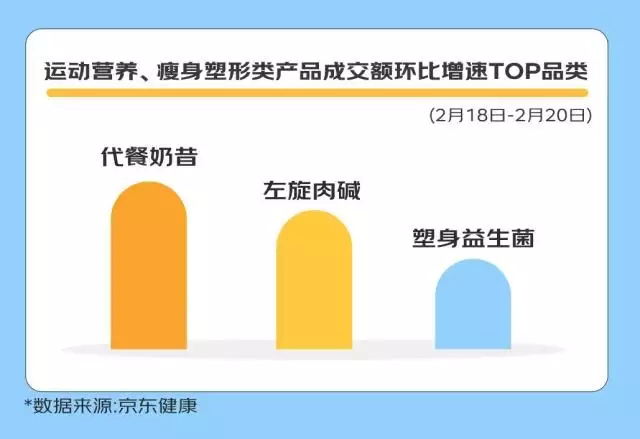 运动营养、瘦身塑形类产品成交额环比增速TOP品类

(2月18日-2月20日)

代餐奶昔

左旋肉碱

塑身益生菌

*数据来源:京东健康